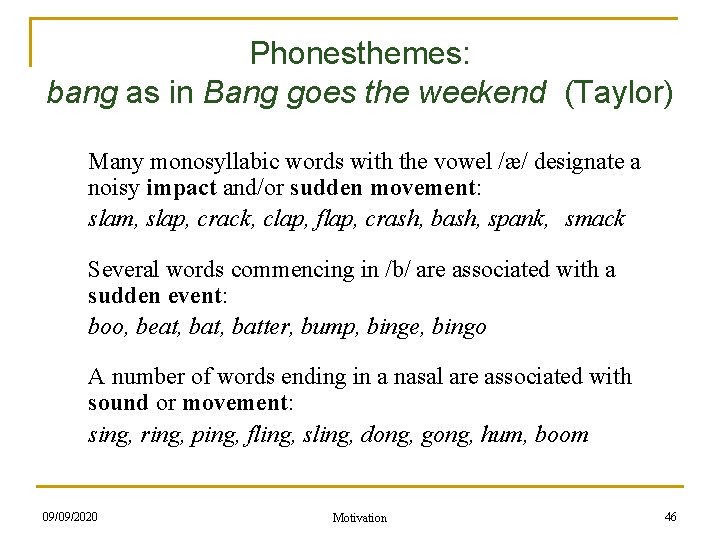 Phonesthemes:
bang as in Bang goes the weekend (Taylor)

Many monosyllabic words with the vowel /æ/ designate a noisy impact and/or sudden movement:

slam, slap, crack, clap, flap, crash, bash, spank, smack

Several words commencing in /b/ are associated with a sudden event:

boo, beat, bat, batter, bump, binge, bingo

A number of words ending in a nasal are associated with sound or movement:

sing, ring, ping, fling, sling, dong, gong, hum, boom

09/09/2020

Motivation

46